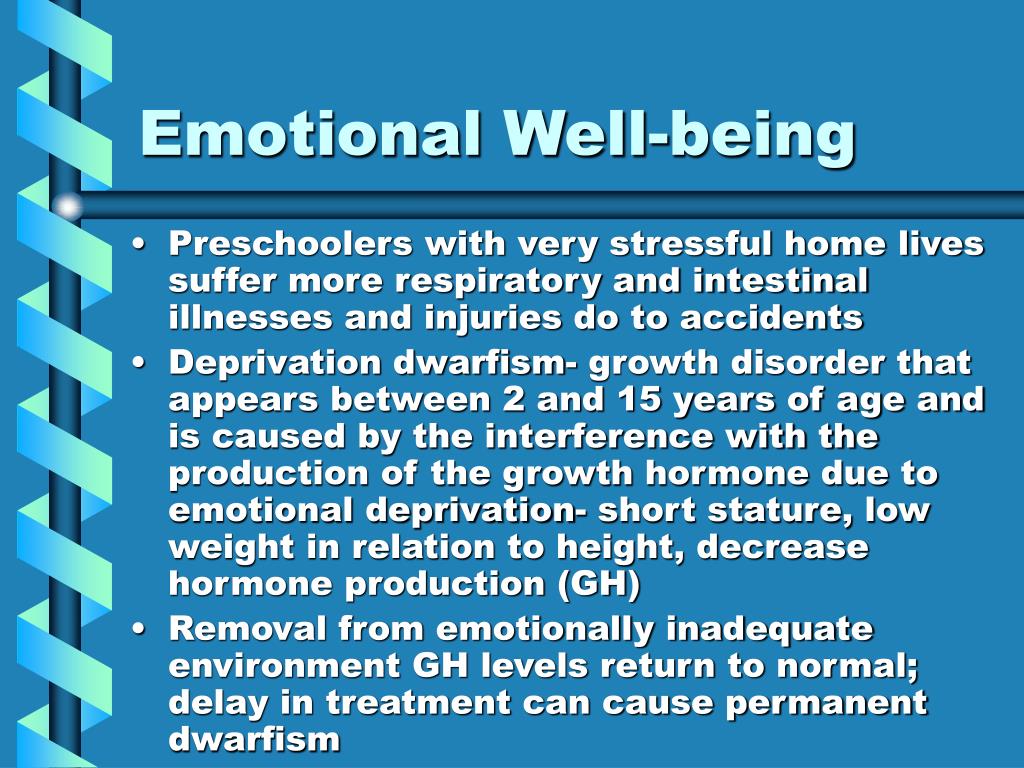 Emotional Well-being

• Preschoolers with very stressful home lives suffer more respiratory and intestinal illnesses and injuries do to accidents
• Deprivation dwarfism- growth disorder that appears between 2 and 15 years of age and is caused by the interference with the production of the growth hormone due to emotional deprivation- short stature, low weight in relation to height, decrease hormone production (GH)
• Removal from emotionally inadequate environment GH levels return to normal; delay in treatment can cause permanent dwarfism